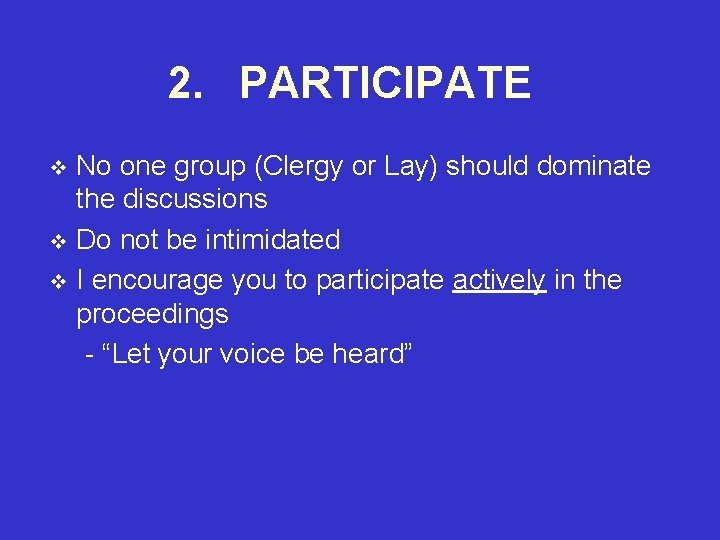 2. PARTICIPATE

❖ No one group (Clergy or Lay) should dominate the discussions

❖ Do not be intimidated

❖ I encourage you to participate actively in the proceedings

- “Let your voice be heard”